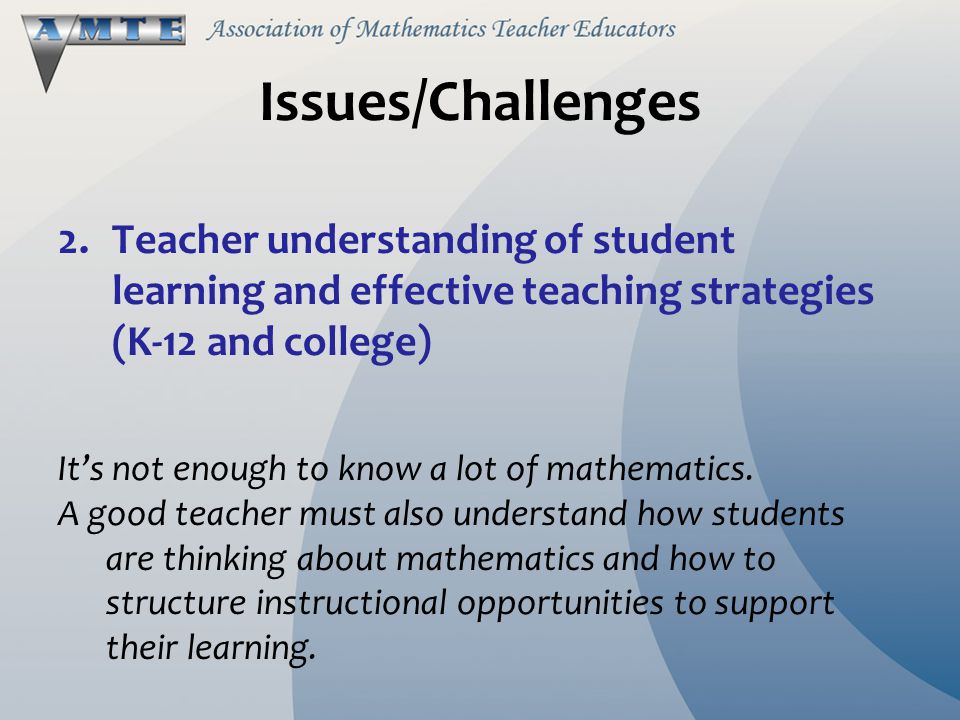 AMTE Association of Mathematics Teacher Educators

Issues/Challenges

2. Teacher understanding of student learning and effective teaching strategies (K-12 and college)

It's not enough to know a lot of mathematics.

A good teacher must also understand how students are thinking about mathematics and how to structure instructional opportunities to support their learning.